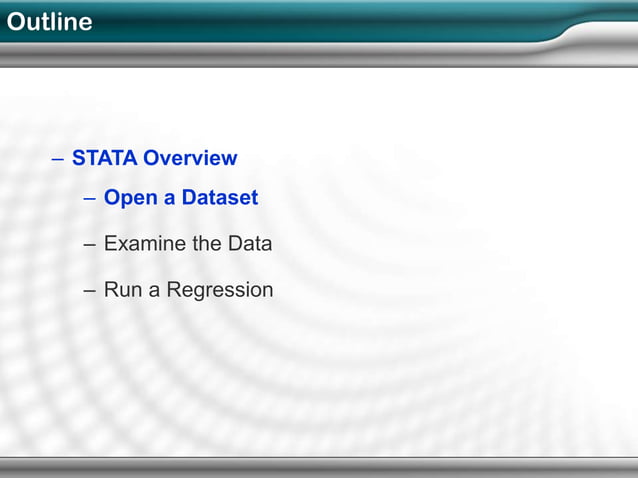 Outline

– STATA Overview

– Open a Dataset

– Examine the Data

– Run a Regression